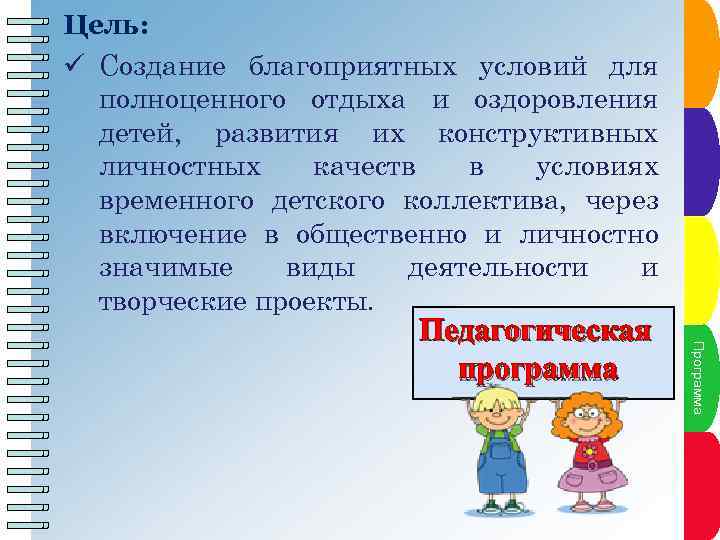 Цель:
✓ Создание благоприятных условий для полноценного отдыха и оздоровления детей, развития их конструктивных личностных качеств в условиях временного детского коллектива, через включение в общественно и личностно значимые виды деятельности и творческие проекты.

Педагогическая программа

Программа